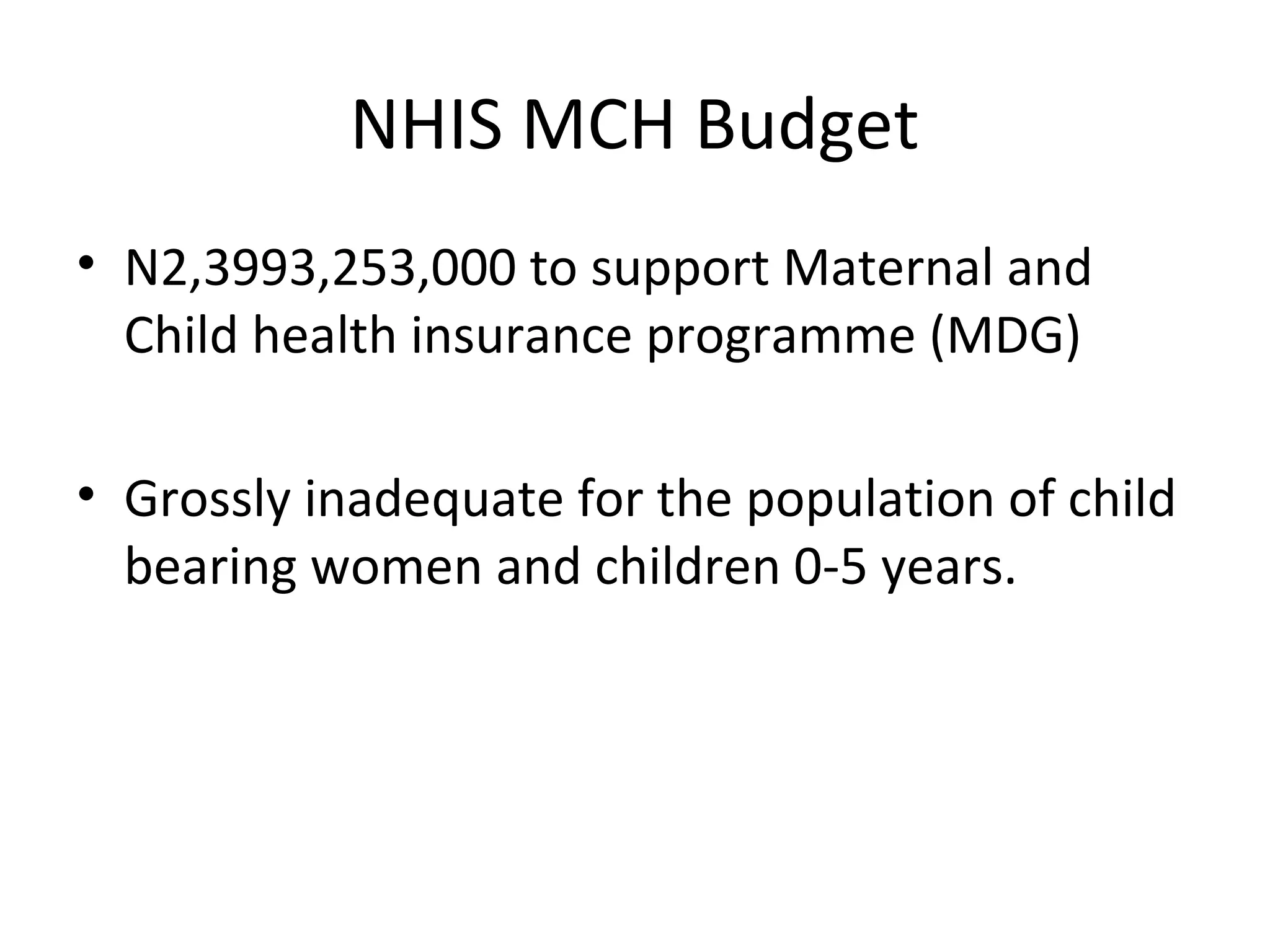 NHIS MCH Budget

• N2,3993,253,000 to support Maternal and Child health insurance programme (MDG)

• Grossly inadequate for the population of child bearing women and children 0-5 years.